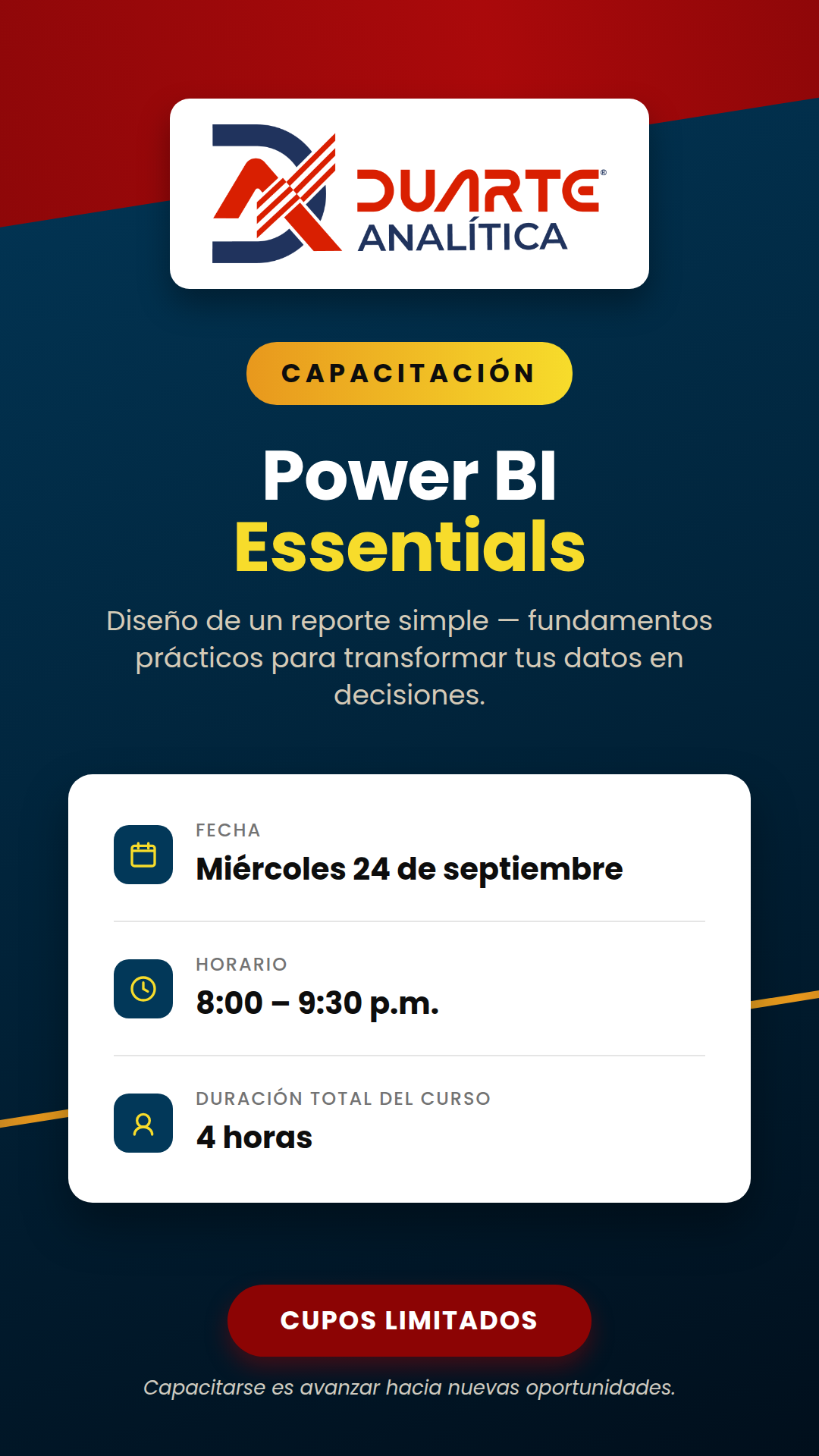 DUARTE®
ANALÍTICA

CAPACITACIÓN

Power BI
Essentials

Diseño de un reporte simple — fundamentos prácticos para transformar tus datos en decisiones.

FECHA
Miércoles 24 de septiembre

HORARIO
8:00 – 9:30 p.m.

DURACIÓN TOTAL DEL CURSO
4 horas

CUPOS LIMITADOS

Capacitarse es avanzar hacia nuevas oportunidades.